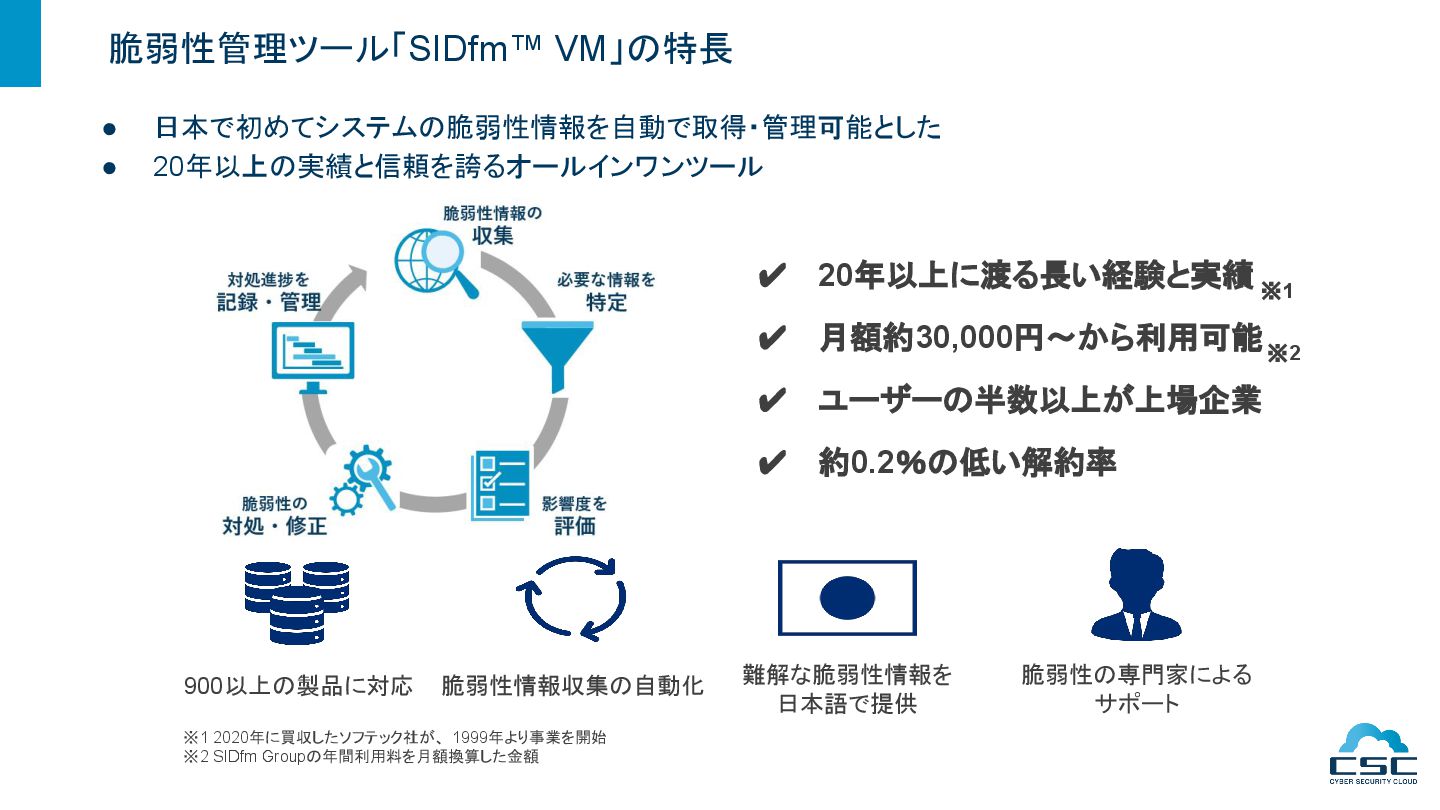 脆弱性管理ツール「SIDfm™ VM」の特長

● 日本で初めてシステムの脆弱性情報を自動で取得・管理可能とした
● 20年以上の実績と信頼を誇るオールインワンツール

脆弱性情報の
収集

必要な情報を
特定

影響度を
評価

脆弱性の
対処・修正

対処進捗を
記録・管理

✔ 20年以上に渡る長い経験と実績 ※1
✔ 月額約30,000円～から利用可能 ※2
✔ ユーザーの半数以上が上場企業
✔ 約0.2%の低い解約率

900以上の製品に対応

脆弱性情報収集の自動化

難解な脆弱性情報を
日本語で提供

脆弱性の専門家による
サポート

※1 2020年に買収したソフテック社が、1999年より事業を開始
※2 SIDfm Groupの年間利用料を月額換算した金額

CSC
CYBER SECURITY CLOUD